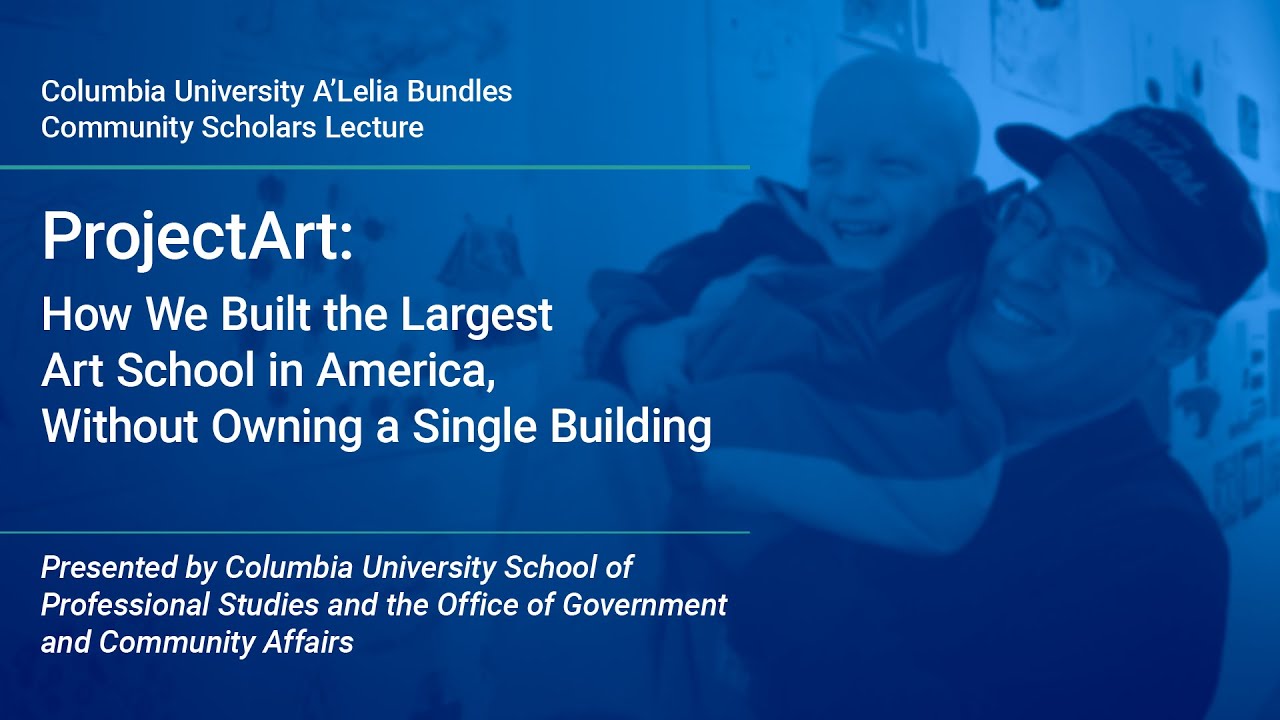 Columbia University A'Lelia Bundles
Community Scholars Lecture

ProjectArt:

How We Built the Largest
Art School in America,
Without Owning a Single Building

Presented by Columbia University School of Professional Studies and the Office of Government and Community Affairs